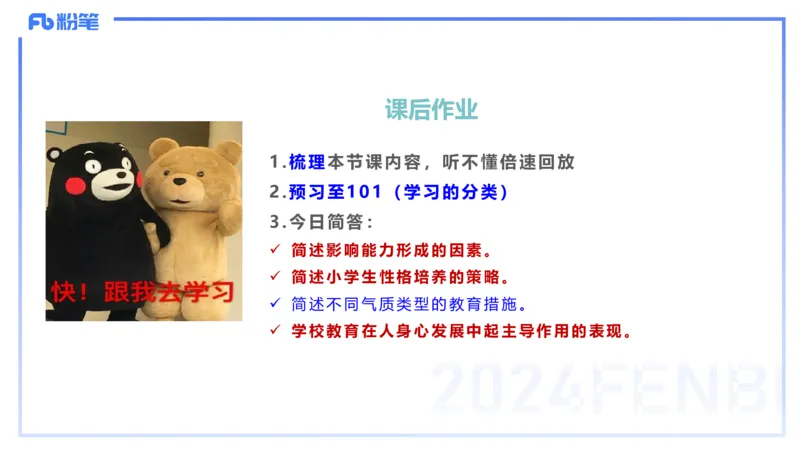 Fb 粉笔

课后作业

快！跟我去学习

1.梳理本节课内容，听不懂倍速回放
2.预习至101（学习的分类）
3.今日简答：
✓ 简述影响能力形成的因素。
✓ 简述小学生性格培养的策略。
✓ 简述不同气质类型的教育措施。
✓ 学校教育在人身心发展中起主导作用的表现。

2024FENBI